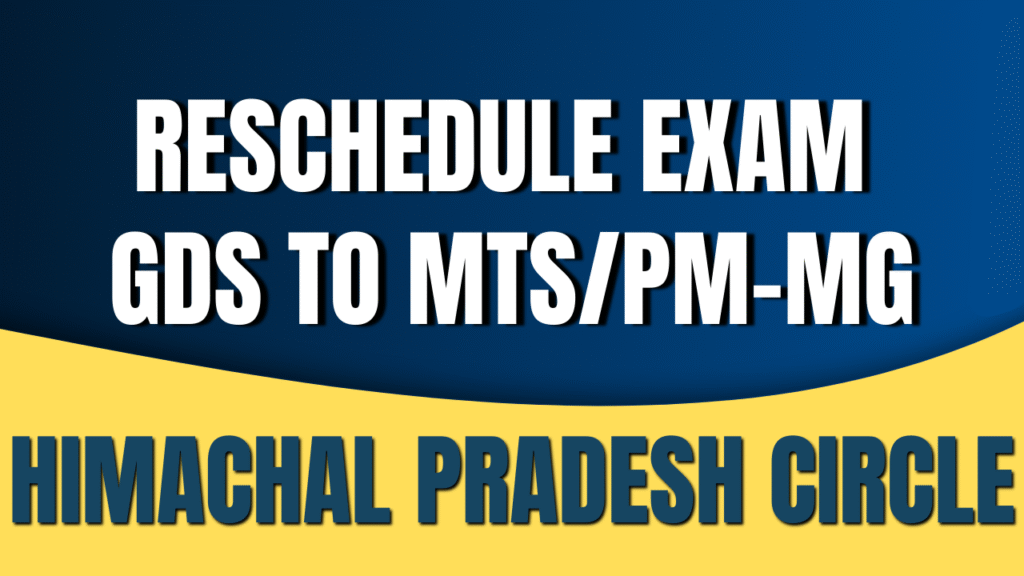 RESCHEDULE EXAM
GDS TO MTS/PM-MG

HIMACHAL PRADESH CIRCLE